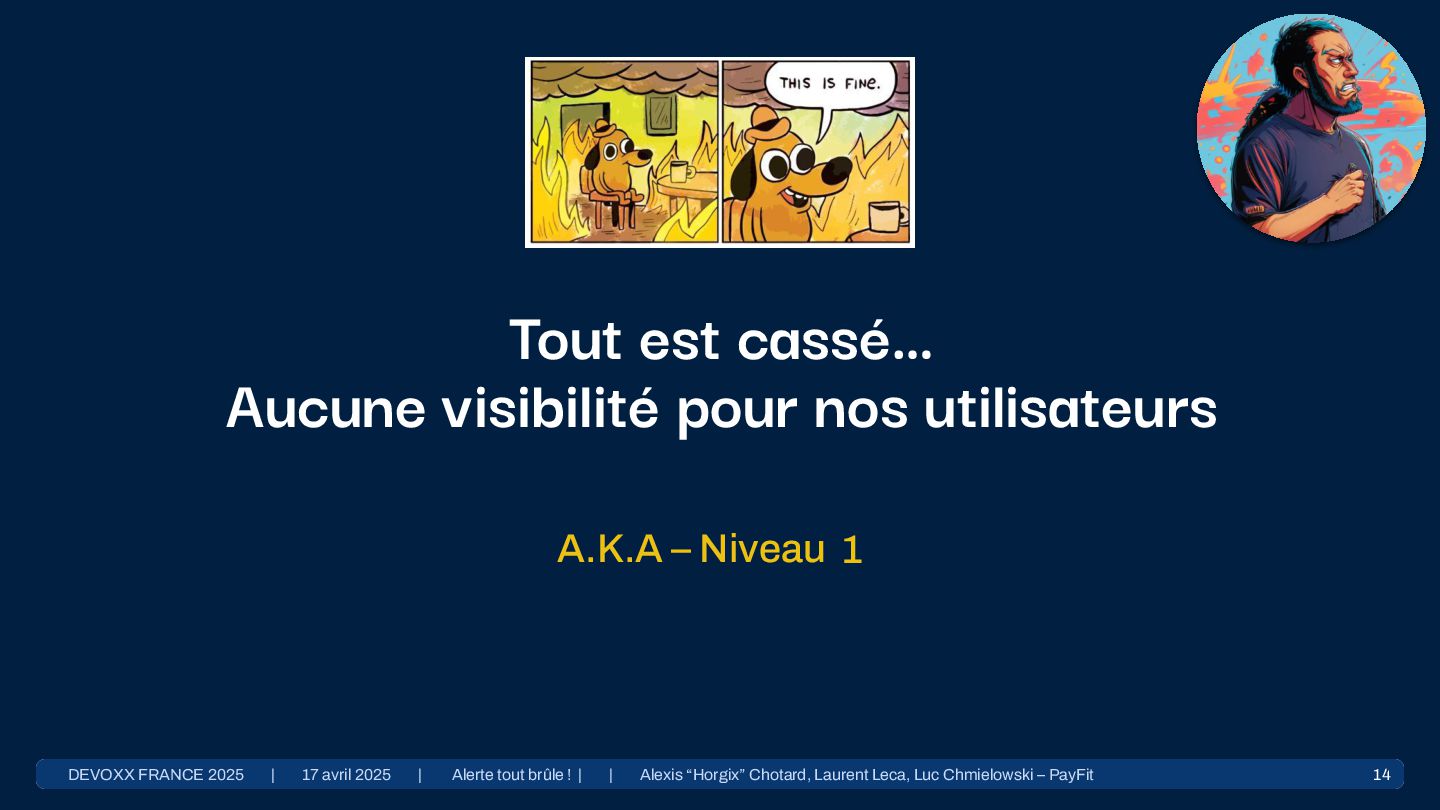 THIS IS FINE.

Tout est cassé…
Aucune visibilité pour nos utilisateurs

A.K.A – Niveau 1

DEVOXX FRANCE 2025 | 17 avril 2025 | Alerte tout brûle ! | | Alexis “Horgix” Chotard, Laurent Leca, Luc Chmielowski – PayFit 14